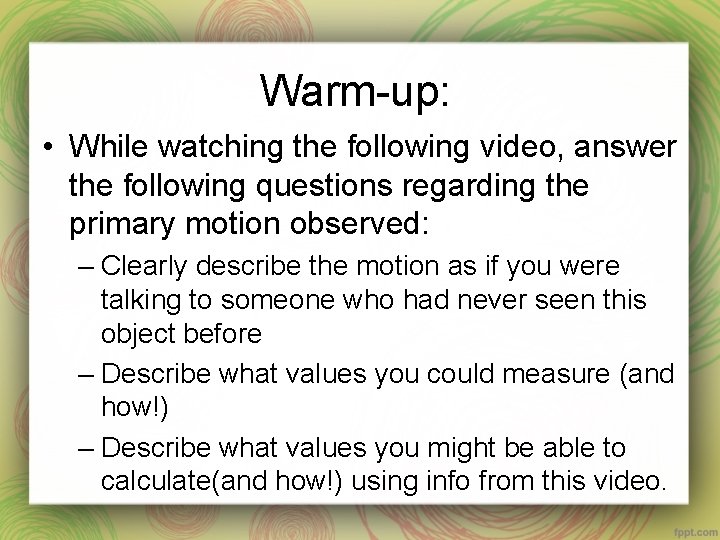 Warm-up:

• While watching the following video, answer the following questions regarding the primary motion observed:

– Clearly describe the motion as if you were talking to someone who had never seen this object before

– Describe what values you could measure (and how!)

– Describe what values you might be able to calculate(and how!) using info from this video.

fppt.com